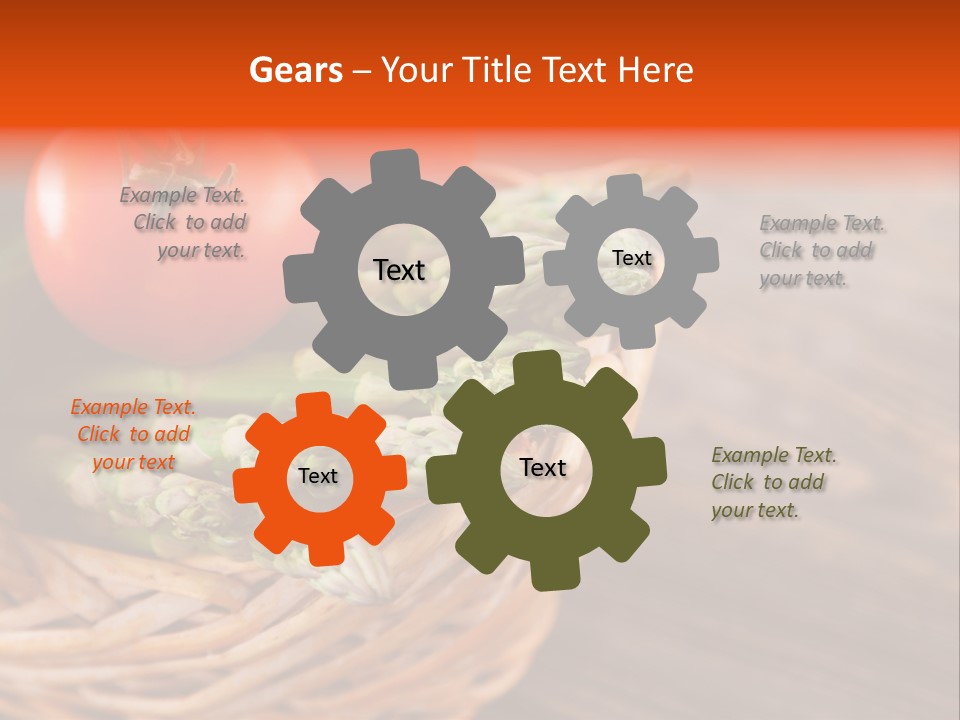 Gears – Your Title Text Here

Example Text. Click to add your text.

Text

Text

Example Text. Click to add your text.

Example Text. Click to add your text

Text

Text

Example Text. Click to add your text.